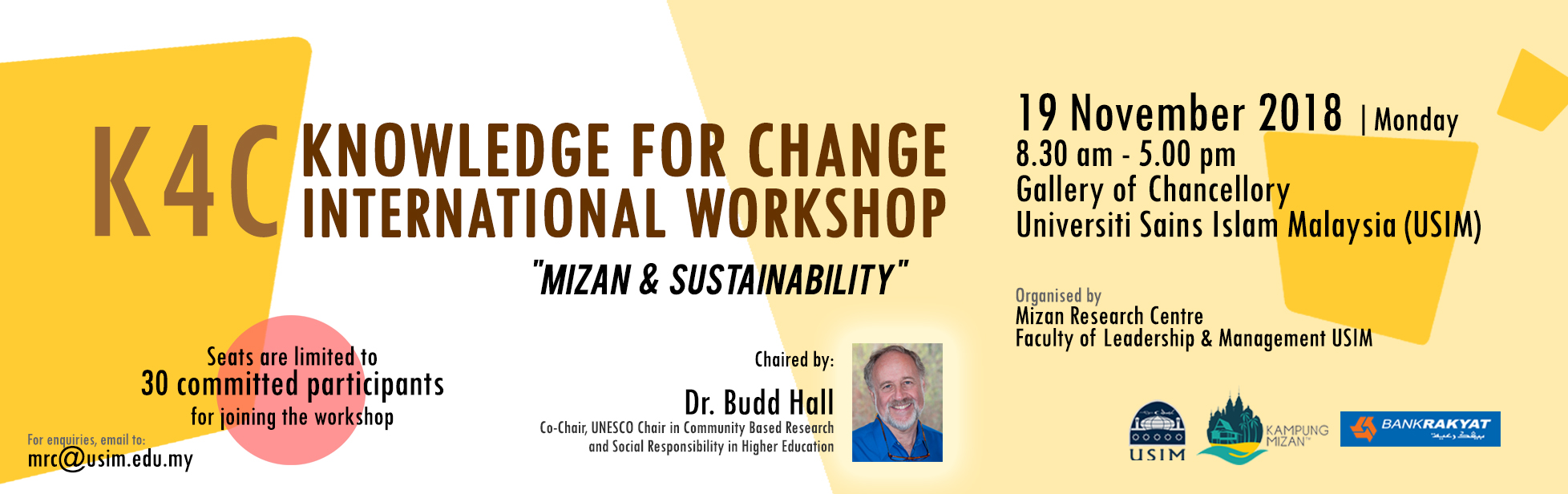 K4C KNOWLEDGE FOR CHANGE INTERNATIONAL WORKSHOP

"MIZAN & SUSTAINABILITY"

19 November 2018 | Monday
8.30 am - 5.00 pm
Gallery of Chancellory
Universiti Sains Islam Malaysia (USIM)

Organised by
Mizan Research Centre
Faculty of Leadership & Management USIM

Seats are limited to
30 committed participants
for joining the workshop

For enquiries, email to:
mrc@usim.edu.my

Chaired by:
Dr. Budd Hall
Co-Chair, UNESCO Chair in Community Based Research and Social Responsibility in Higher Education

USIM

KAMPUNG MIZAN

BANKRAKYAT